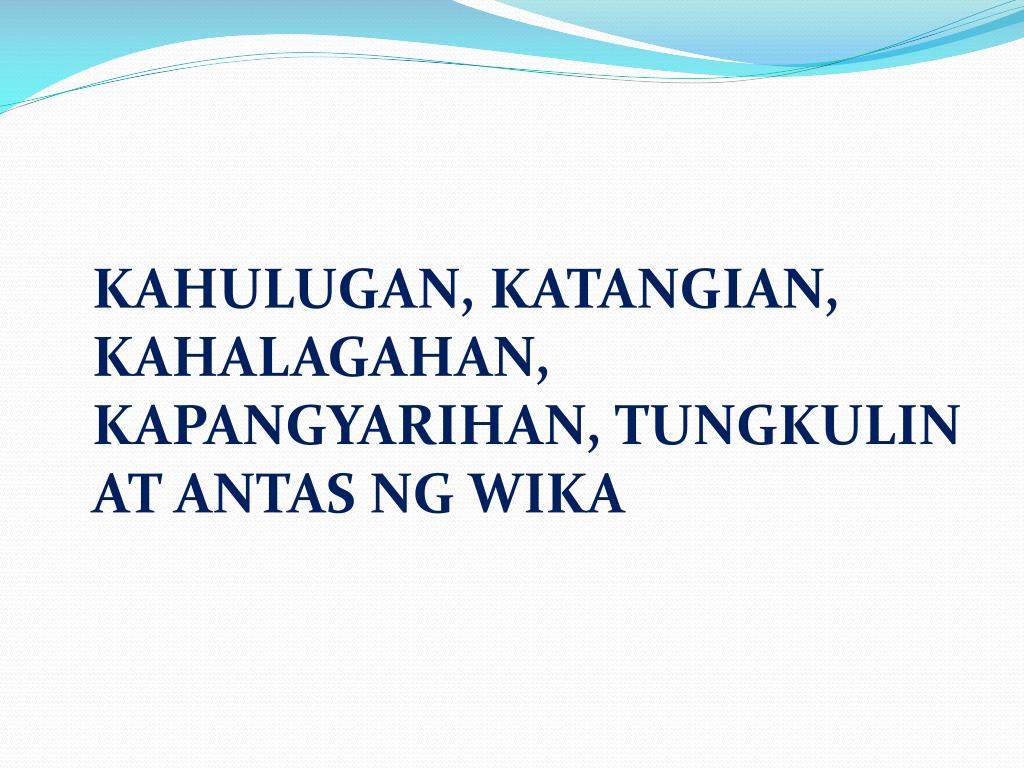 KAHULUGAN, KATANGIAN, KAHALAGAHAN, KAPANGYARIHAN, TUNGKULIN AT ANTAS NG WIKA